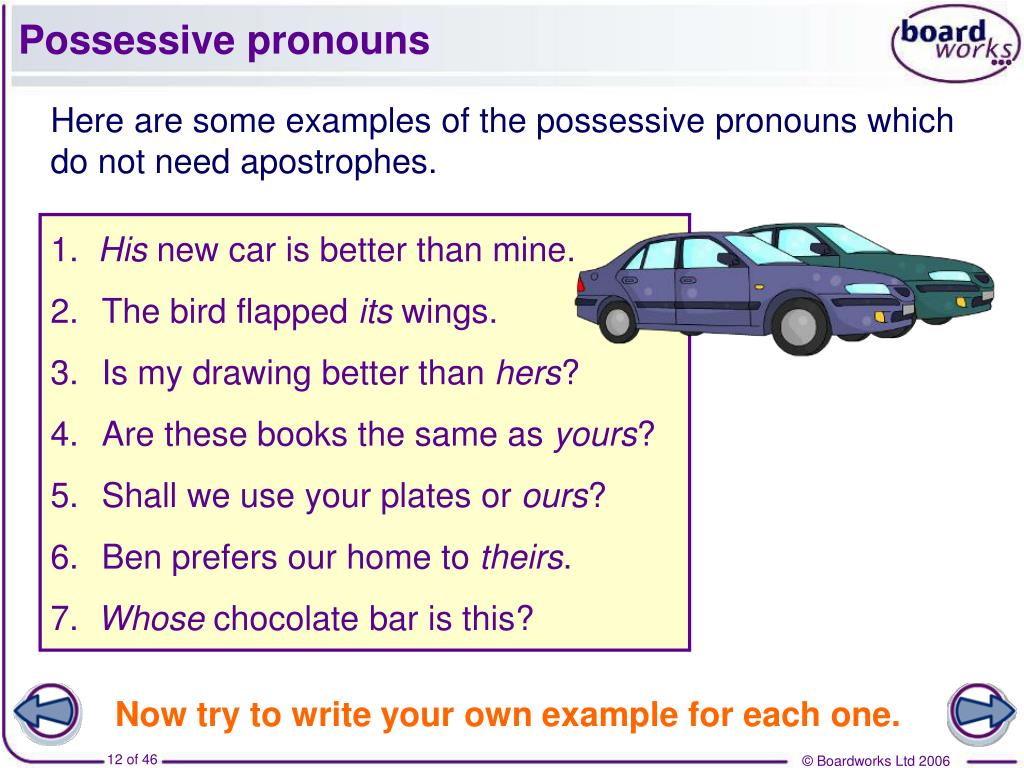 Possessive pronouns

board works

Here are some examples of the possessive pronouns which do not need apostrophes.

1. His new car is better than mine.
2. The bird flapped its wings.
3. Is my drawing better than hers?
4. Are these books the same as yours?
5. Shall we use your plates or ours?
6. Ben prefers our home to theirs.
7. Whose chocolate bar is this?

Now try to write your own example for each one.

12 of 46

© Boardworks Ltd 2006